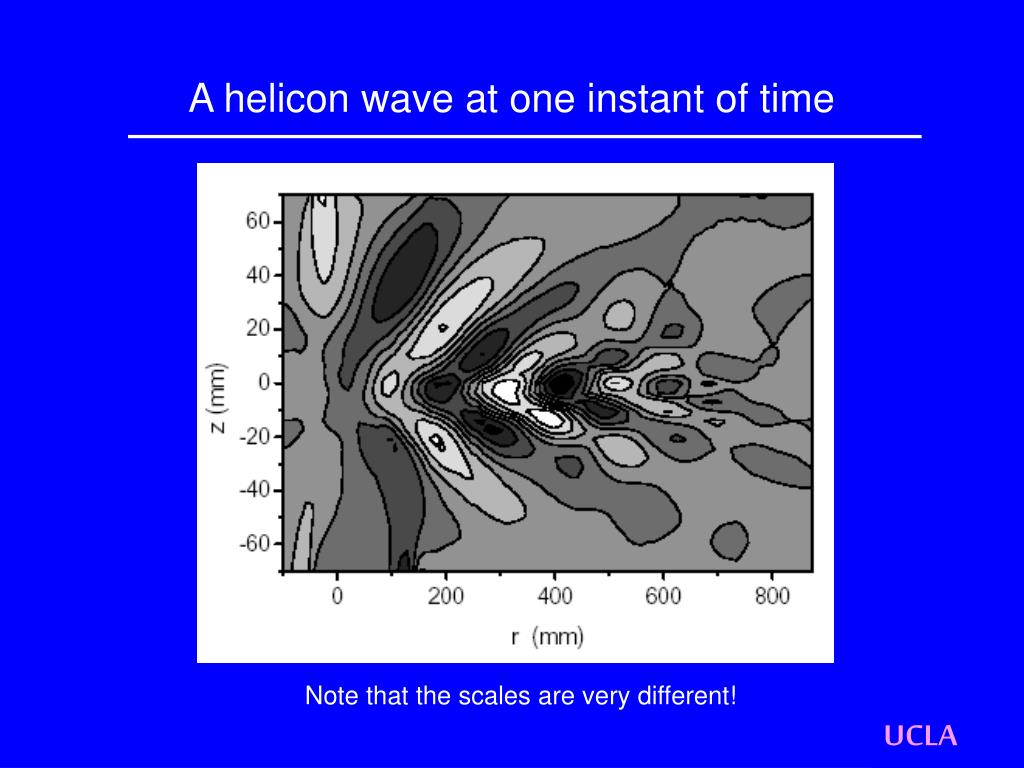 A helicon wave at one instant of time

60
40
20
0
-20
-40
-60
z (mm)

0
200
400
600
800
r (mm)

Note that the scales are very different!

UCLA